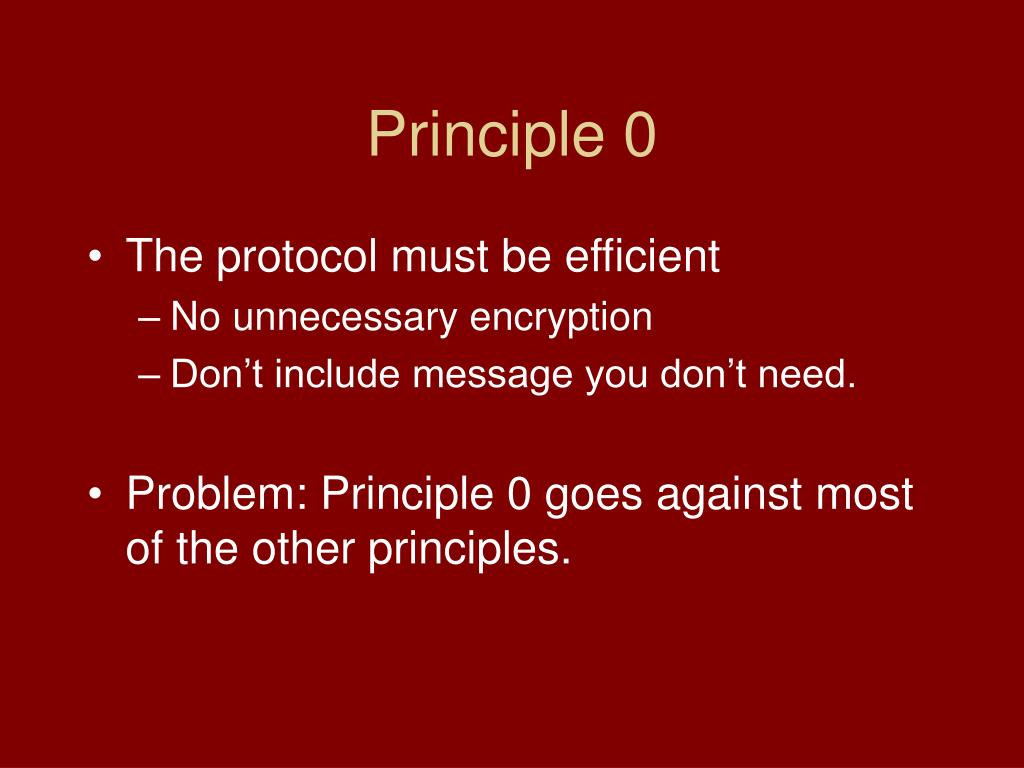 Principle 0

• The protocol must be efficient
– No unnecessary encryption
– Don’t include message you don’t need.

• Problem: Principle 0 goes against most of the other principles.